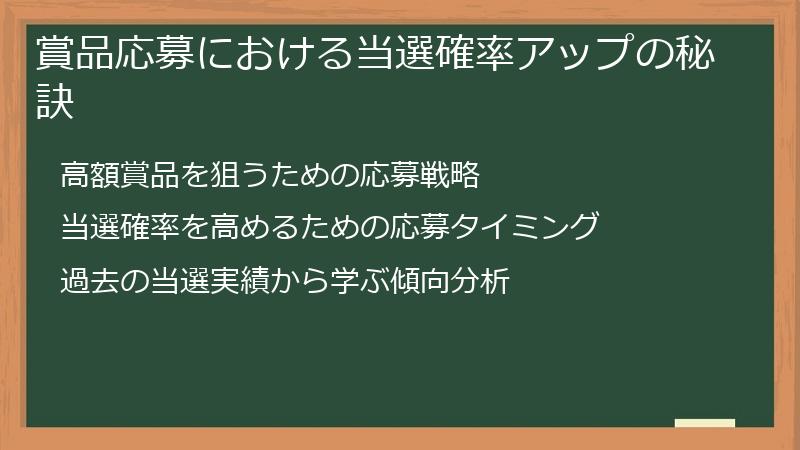 賞品応募における当選確率アップの秘訣

高額賞品を狙うための応募戦略

当選確率を高めるための応募タイミング

過去の当選実績から学ぶ傾向分析